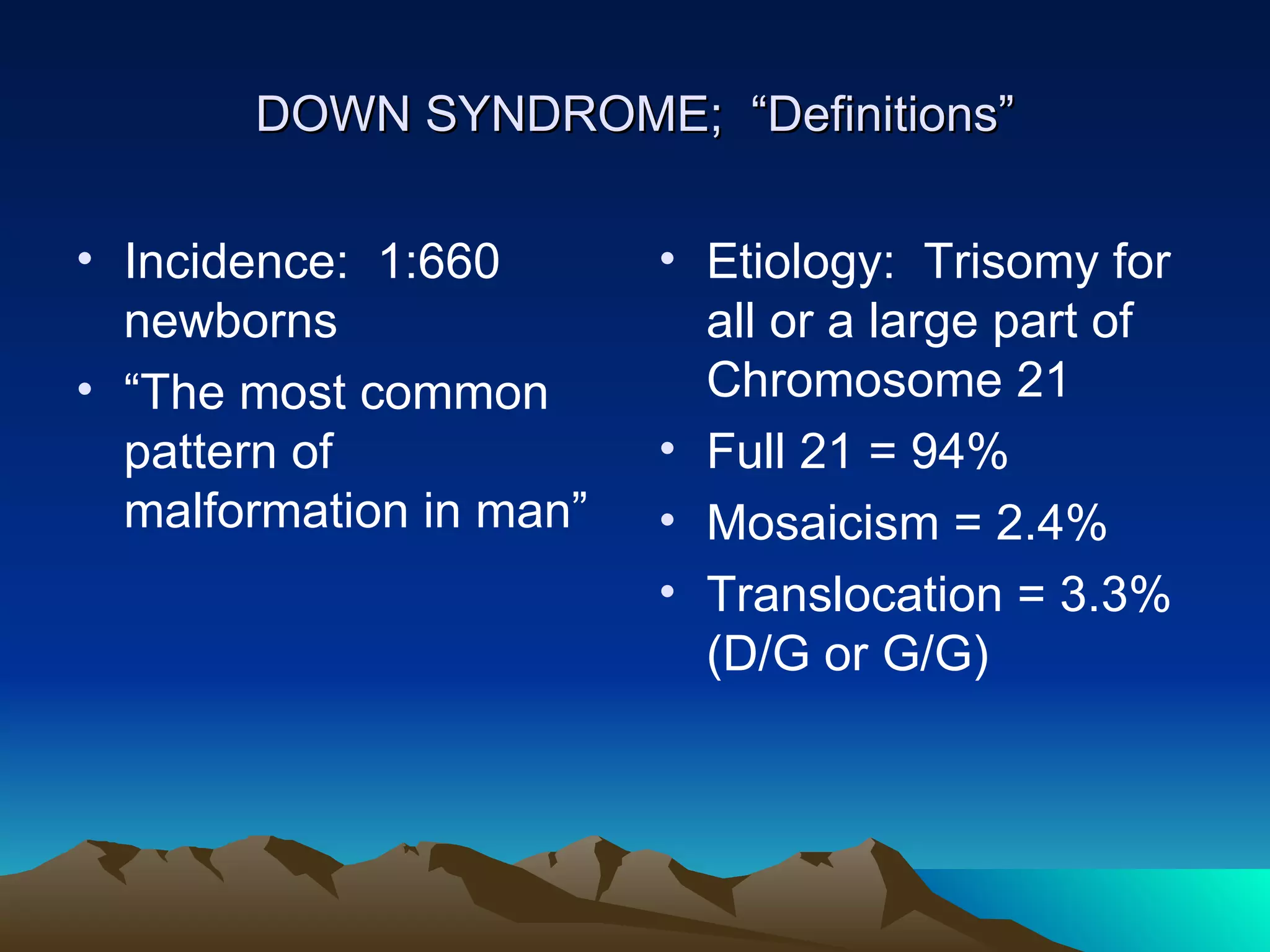 DOWN SYNDROME; “Definitions”

• Incidence: 1:660 newborns
• “The most common pattern of malformation in man”

• Etiology: Trisomy for all or a large part of Chromosome 21
• Full 21 = 94%
• Mosaicism = 2.4%
• Translocation = 3.3% (D/G or G/G)